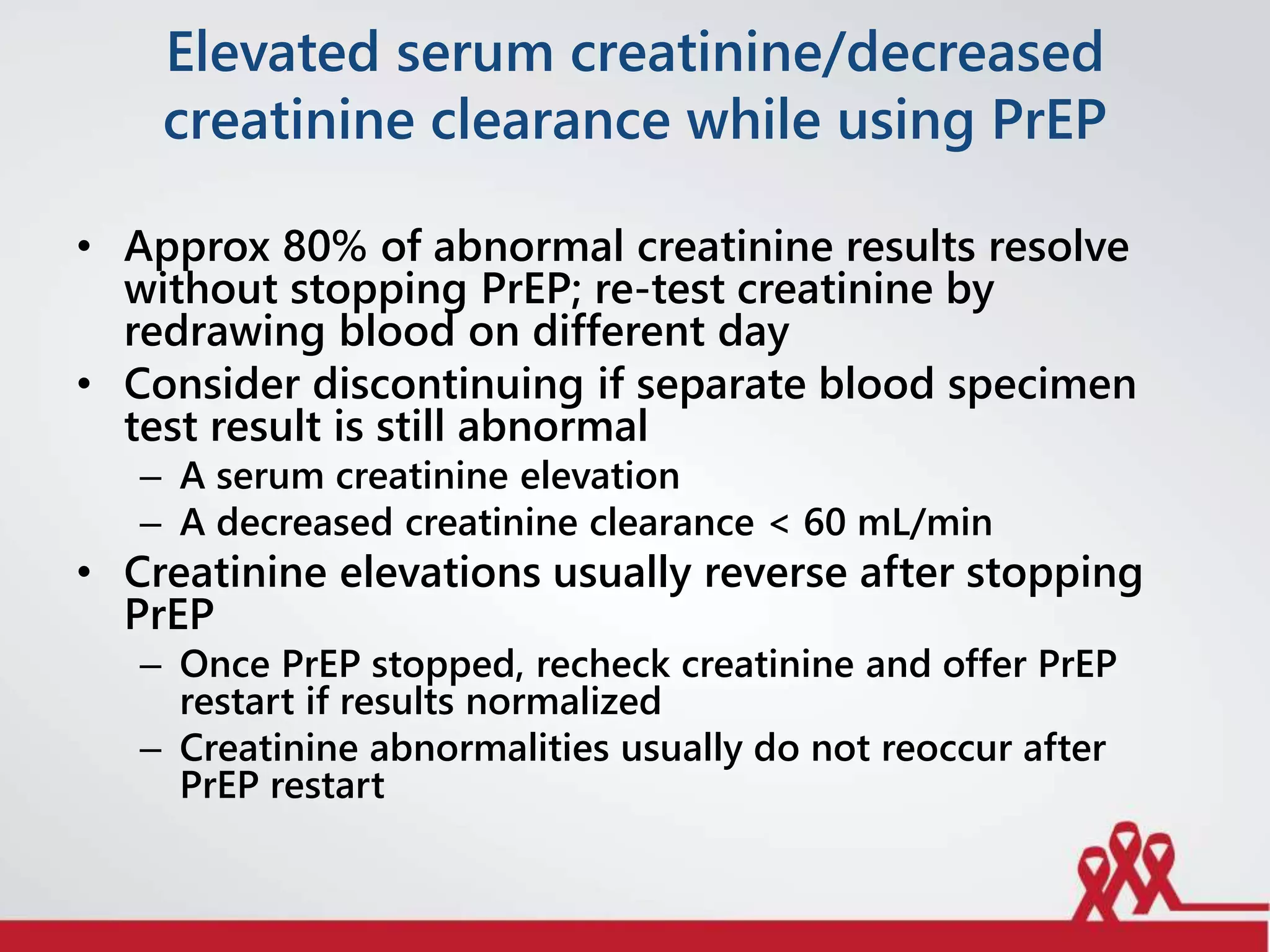 Elevated serum creatinine/decreased creatinine clearance while using PrEP

• Approx 80% of abnormal creatinine results resolve without stopping PrEP; re-test creatinine by redrawing blood on different day
• Consider discontinuing if separate blood specimen test result is still abnormal
  – A serum creatinine elevation
  – A decreased creatinine clearance < 60 mL/min
• Creatinine elevations usually reverse after stopping PrEP
  – Once PrEP stopped, recheck creatinine and offer PrEP restart if results normalized
  – Creatinine abnormalities usually do not reoccur after PrEP restart